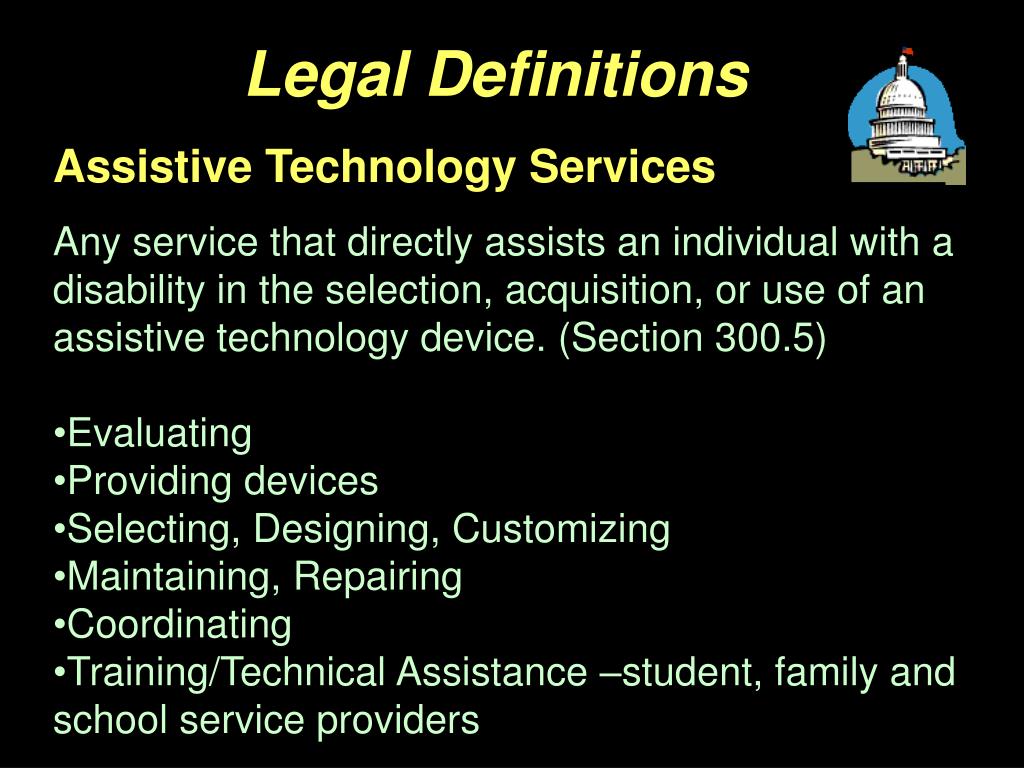 Legal Definitions

Assistive Technology Services

Any service that directly assists an individual with a disability in the selection, acquisition, or use of an assistive technology device. (Section 300.5)

•Evaluating
•Providing devices
•Selecting, Designing, Customizing
•Maintaining, Repairing
•Coordinating
•Training/Technical Assistance –student, family and school service providers